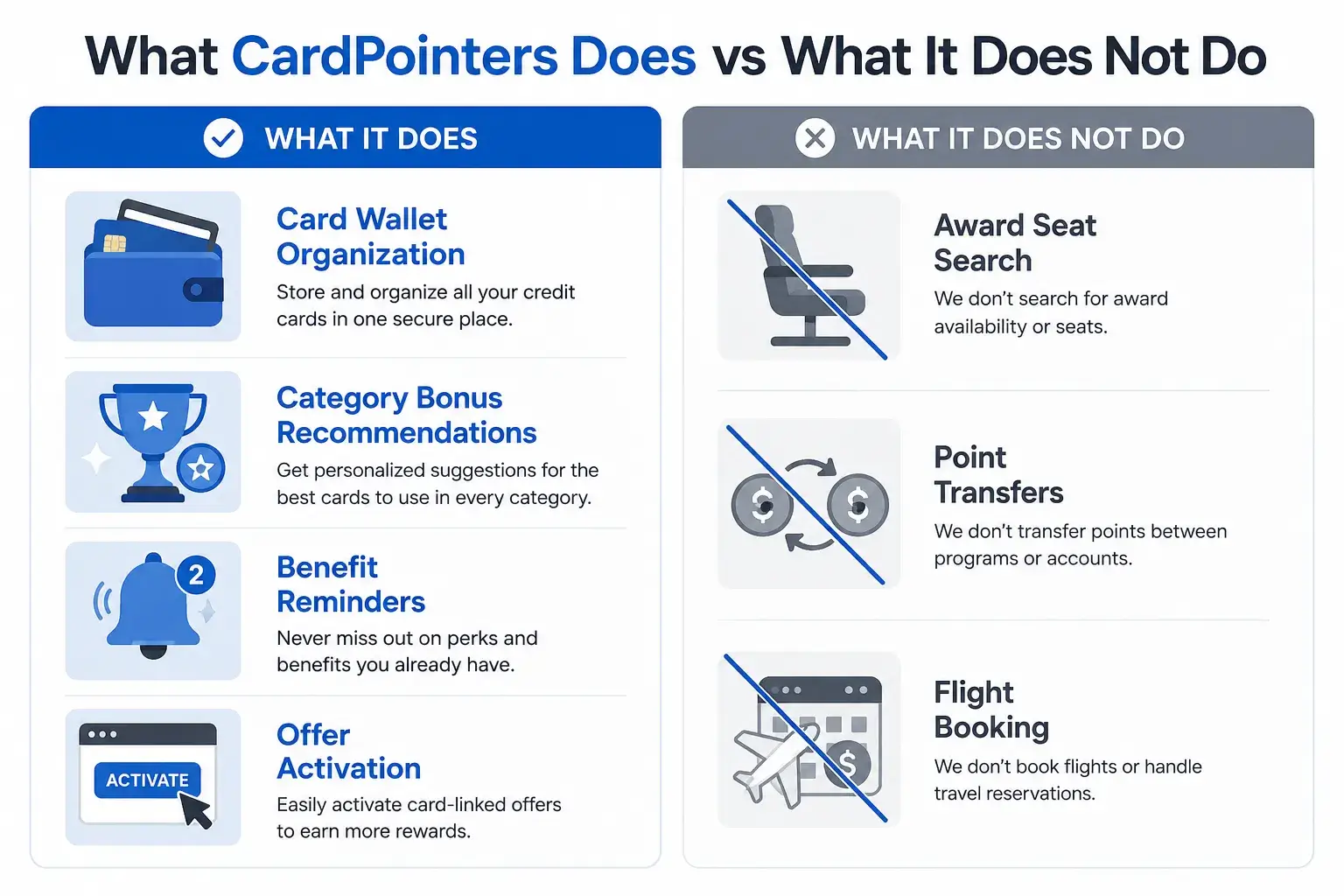 What CardPointers Does vs What It Does Not Do

WHAT IT DOES

Card Wallet Organization
Store and organize all your credit cards in one secure place.

Category Bonus Recommendations
Get personalized suggestions for the best cards to use in every category.

2

Benefit Reminders
Never miss out on perks and benefits you already have.

ACTIVATE

Offer Activation
Easily activate card-linked offers to earn more rewards.

WHAT IT DOES NOT DO

Award Seat Search
We don't search for award availability or seats.

Point Transfers
We don't transfer points between programs or accounts.

Flight Booking
We don't book flights or handle travel reservations.